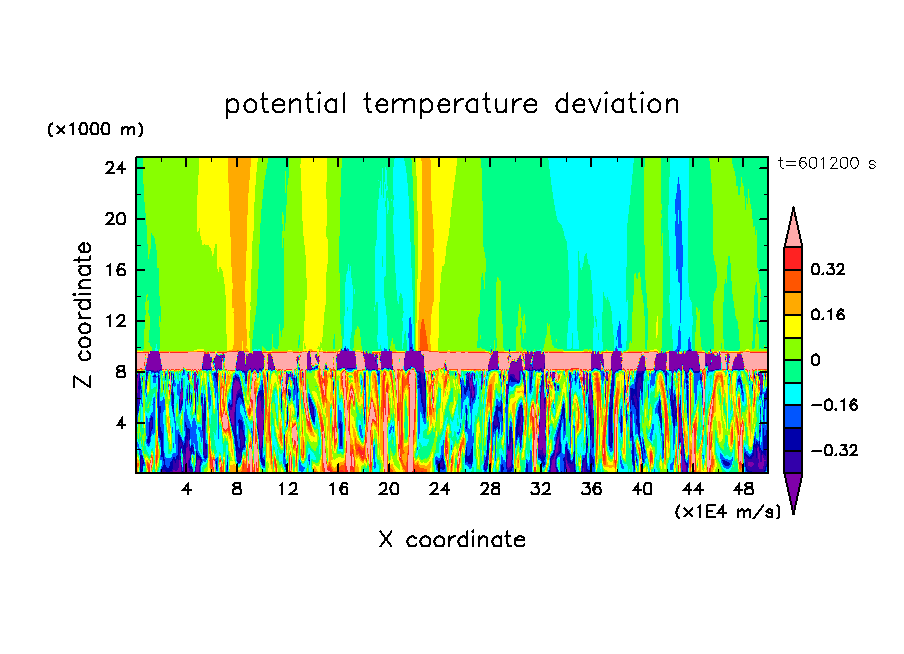 potential temperature deviation

(×1000 m)

t=601200 s

24
20
16
12
8
4

Z coordinate

4 8 12 16 20 24 28 32 36 40 44 48

(×1E4 m/s)

X coordinate

0.32
0.16
0
−0.16
−0.32